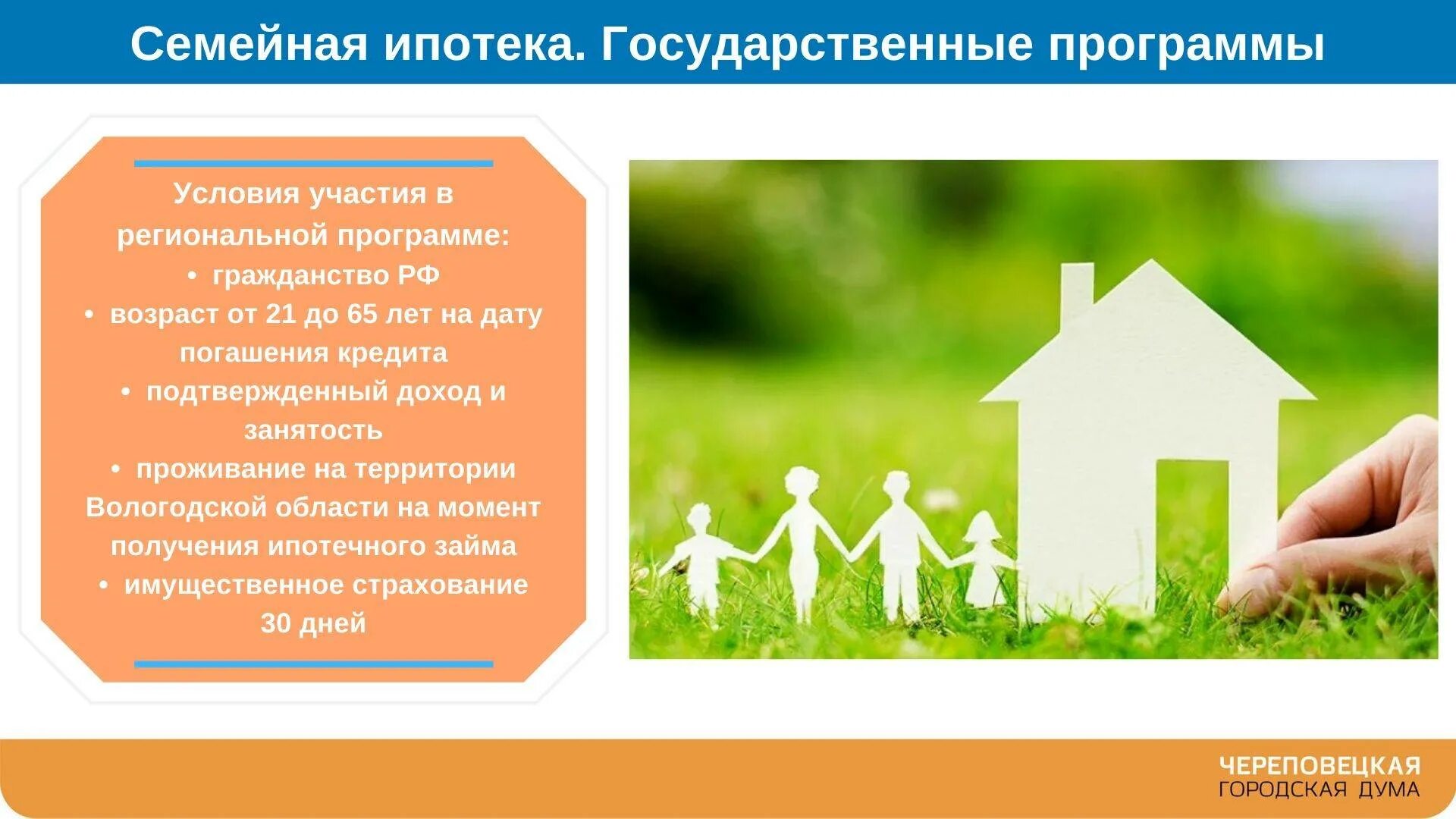 Семейная ипотека. Государственные программы

Условия участия в региональной программе:

• гражданство РФ
• возраст от 21 до 65 лет на дату погашения кредита
• подтвержденный доход и занятость
• проживание на территории Вологодской области на момент получения ипотечного займа
• имущественное страхование 30 дней

ЧЕРЕПОВЕЦКАЯ ГОРОДСКАЯ ДУМА